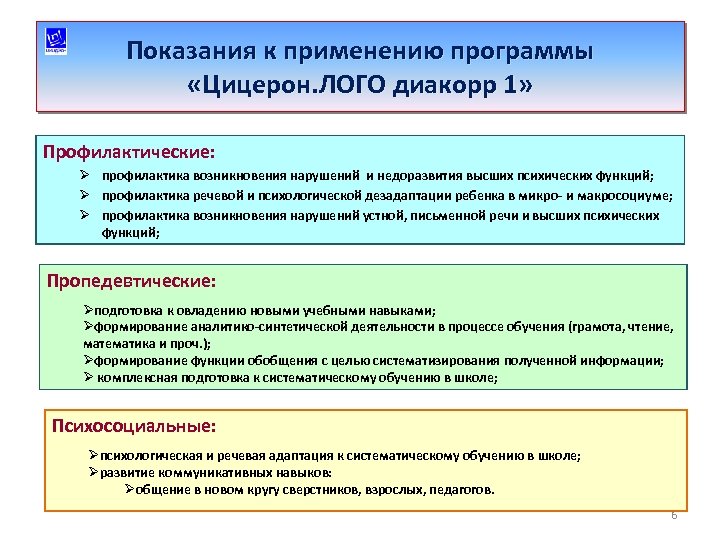 Показания к применению программы «Цицерон.ЛОГО диакорр 1»

Профилактические:

➢ профилактика возникновения нарушений и недоразвития высших психических функций;
➢ профилактика речевой и психологической дезадаптации ребенка в микро- и макросоциуме;
➢ профилактика возникновения нарушений устной, письменной речи и высших психических функций;

Пропедевтические:

➢подготовка к овладению новыми учебными навыками;
➢формирование аналитико-синтетической деятельности в процессе обучения (грамота, чтение, математика и проч.);
➢формирование функции обобщения с целью систематизирования полученной информации;
➢ комплексная подготовка к систематическому обучению в школе;

Психосоциальные:

➢психологическая и речевая адаптация к систематическому обучению в школе;
➢развитие коммуникативных навыков:
➢общение в новом кругу сверстников, взрослых, педагогов.

6